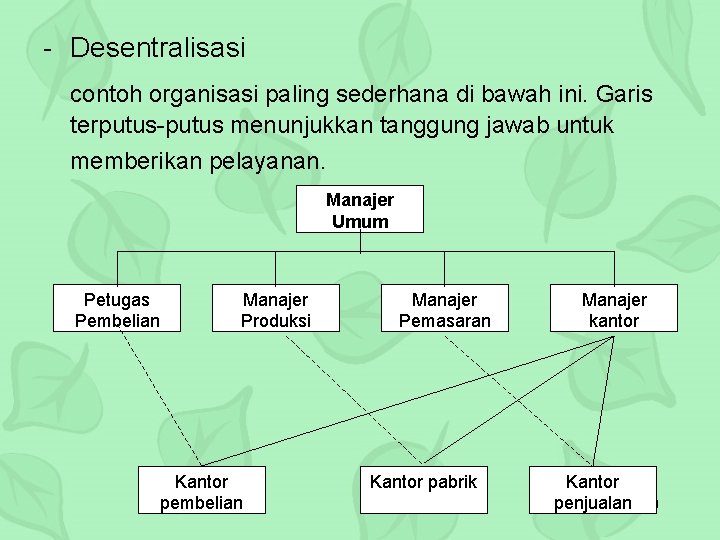 - Desentralisasi

contoh organisasi paling sederhana di bawah ini. Garis terputus-putus menunjukkan tanggung jawab untuk memberikan pelayanan.

Manajer Umum

Petugas Pembelian

Manajer Produksi

Manajer Pemasaran

Manajer kantor

Kantor pembelian

Kantor pabrik

Kantor penjualan